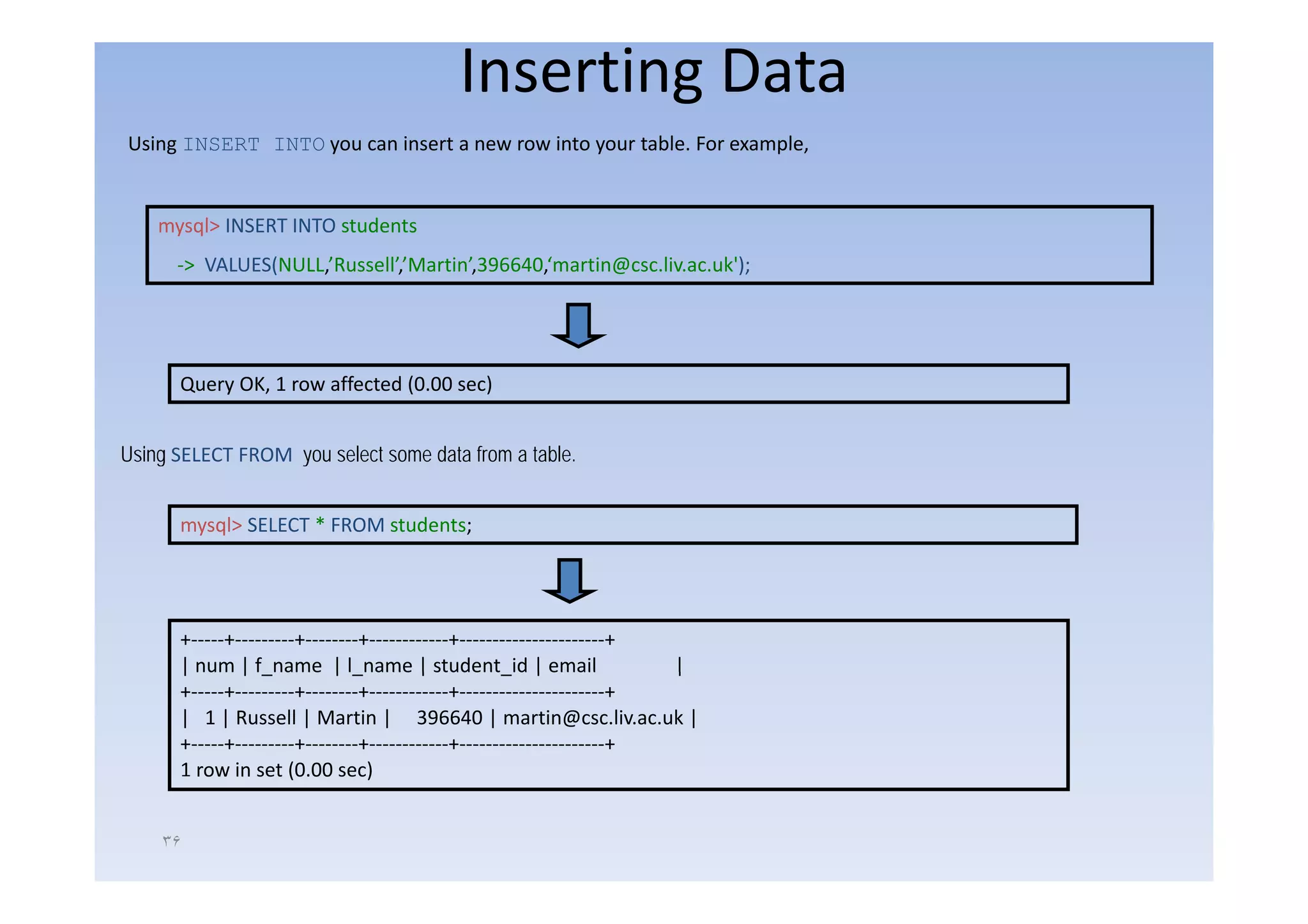 Inserting Data

Using INSERT INTO you can insert a new row into your table. For example,

mysql> INSERT INTO students
-> VALUES(NULL,’Russell’,’Martin’,396640,‘martin@csc.liv.ac.uk');

Query OK, 1 row affected (0.00 sec)

Using SELECT FROM you select some data from a table.

mysql> SELECT * FROM students;

+-----+---------+--------+------------+----------------------+
| num | f_name | l_name | student_id | email |
+-----+---------+--------+------------+----------------------+
| 1 | Russell | Martin | 396640 | martin@csc.liv.ac.uk |
+-----+---------+--------+------------+----------------------+
1 row in set (0.00 sec)

۳۶